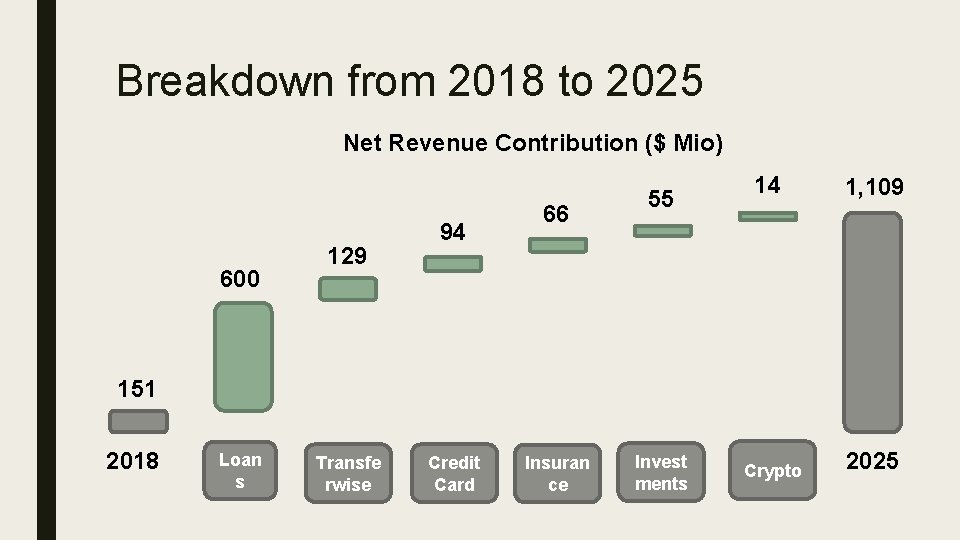 Breakdown from 2018 to 2025

Net Revenue Contribution ($ Mio)

151
600
129
94
66
55
14
1,109

2018
Loans
Transferwise
Credit Card
Insurance
Investments
Crypto
2025